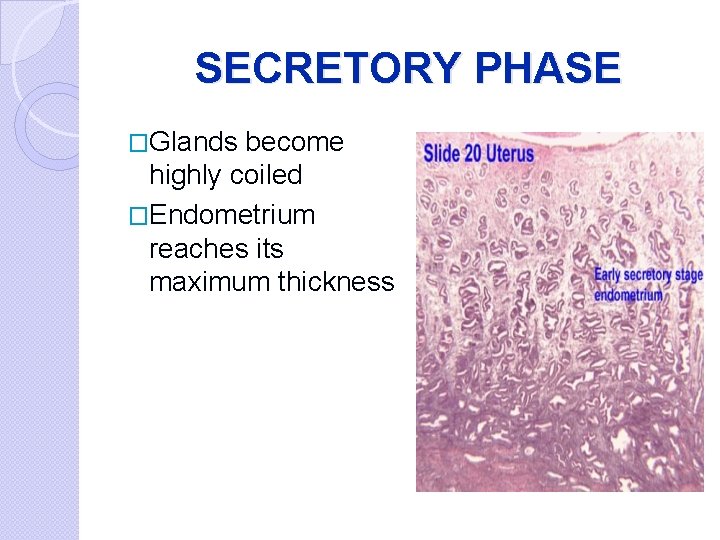 SECRETORY PHASE

□Glands become highly coiled

□Endometrium reaches its maximum thickness

Slide 20 Uterus

Early secretory stage endometrium